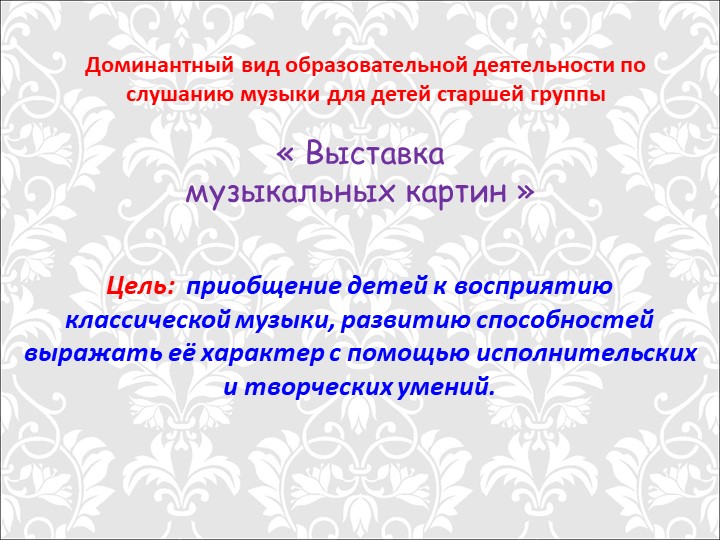 Доминантный вид образовательной деятельности по слушанию музыки для детей старшей группы

« Выставка музыкальных картин »

Цель: приобщение детей к восприятию классической музыки, развитию способностей выражать её характер с помощью исполнительских и творческих умений.